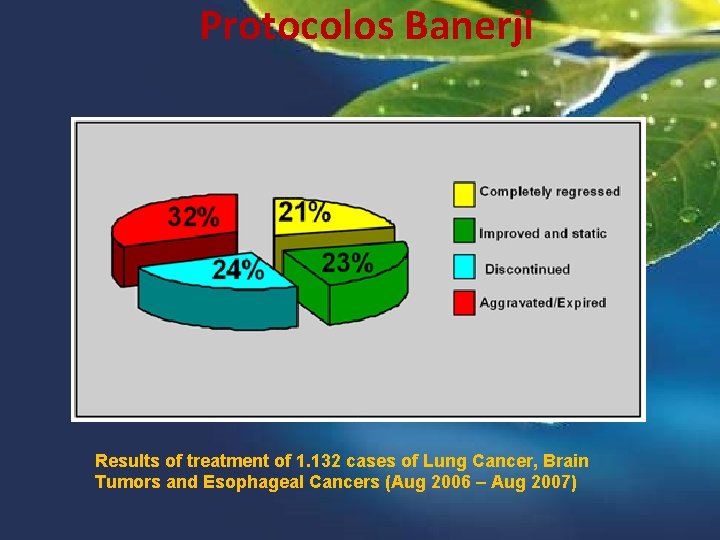 Protocolos Banerji

32%

21%

24%

23%

Completely regressed

Improved and static

Discontinued

Aggravated/Expired

Results of treatment of 1.132 cases of Lung Cancer, Brain Tumors and Esophageal Cancers (Aug 2006 – Aug 2007)